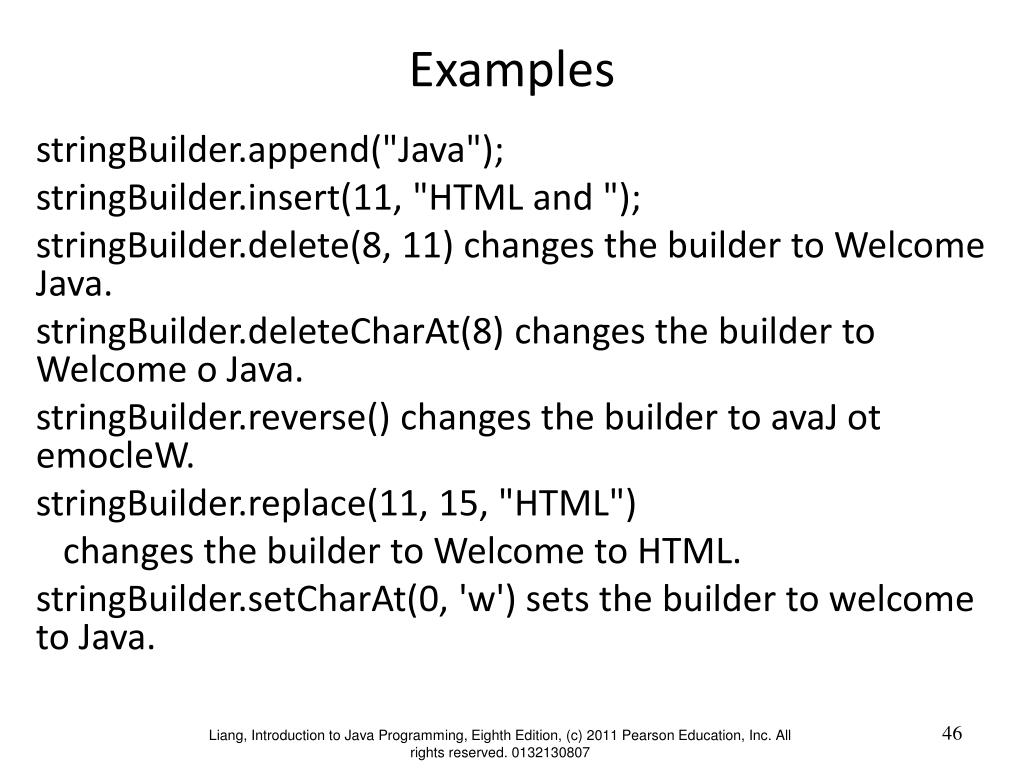 Examples

stringBuilder.append("Java");

stringBuilder.insert(11, "HTML and ");

stringBuilder.delete(8, 11) changes the builder to Welcome Java.

stringBuilder.deleteCharAt(8) changes the builder to Welcome o Java.

stringBuilder.reverse() changes the builder to avaJ ot emocleW.

stringBuilder.replace(11, 15, "HTML")
changes the builder to Welcome to HTML.

stringBuilder.setCharAt(0, 'w') sets the builder to welcome to Java.

Liang, Introduction to Java Programming, Eighth Edition, (c) 2011 Pearson Education, Inc. All rights reserved. 0132130807

46